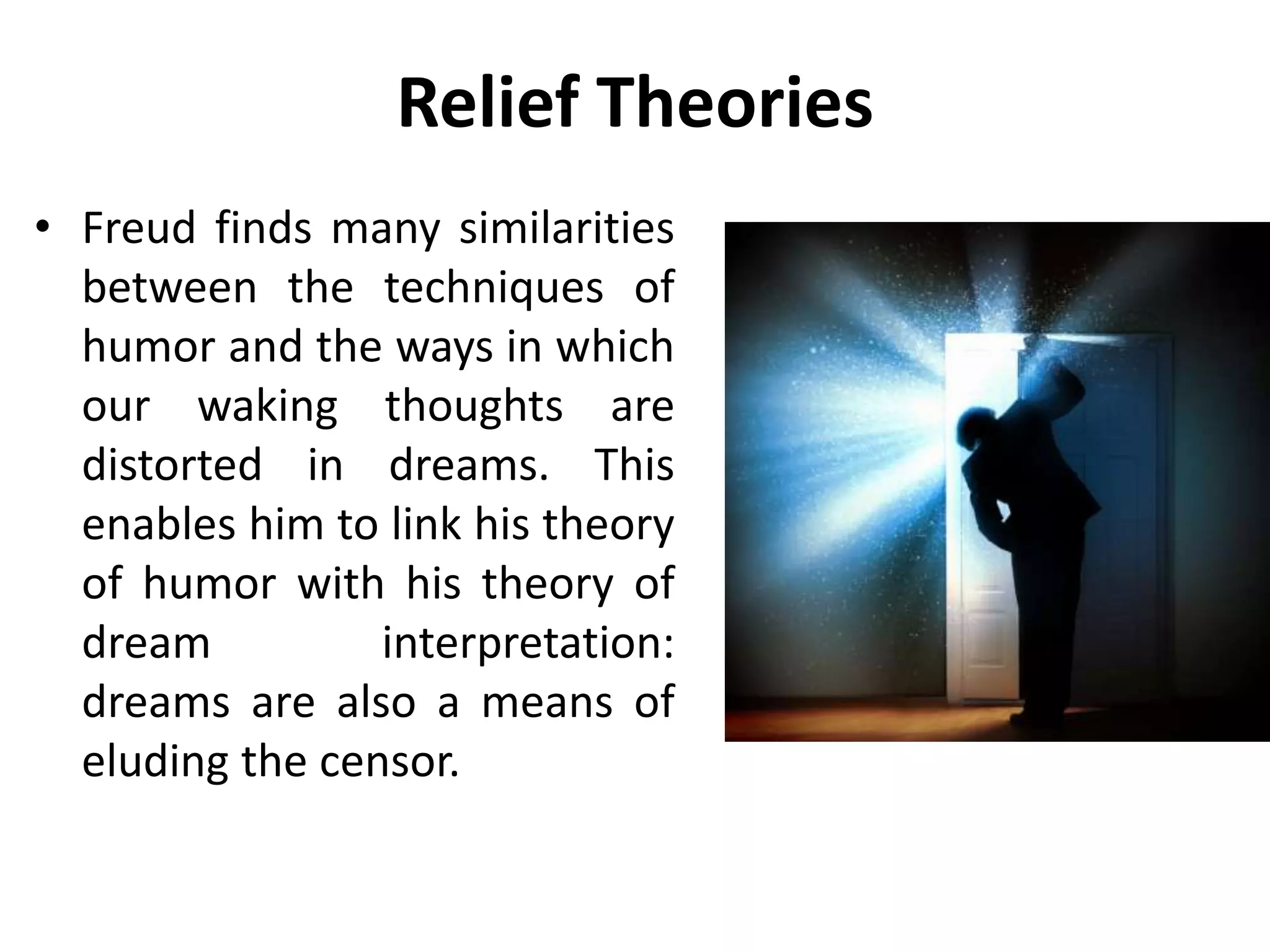 Relief Theories

• Freud finds many similarities between the techniques of humor and the ways in which our waking thoughts are distorted in dreams. This enables him to link his theory of humor with his theory of dream interpretation: dreams are also a means of eluding the censor.